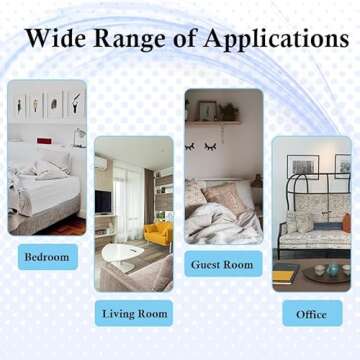 Wide Range of Applications

Bedroom

Living Room

Guest Room

Office